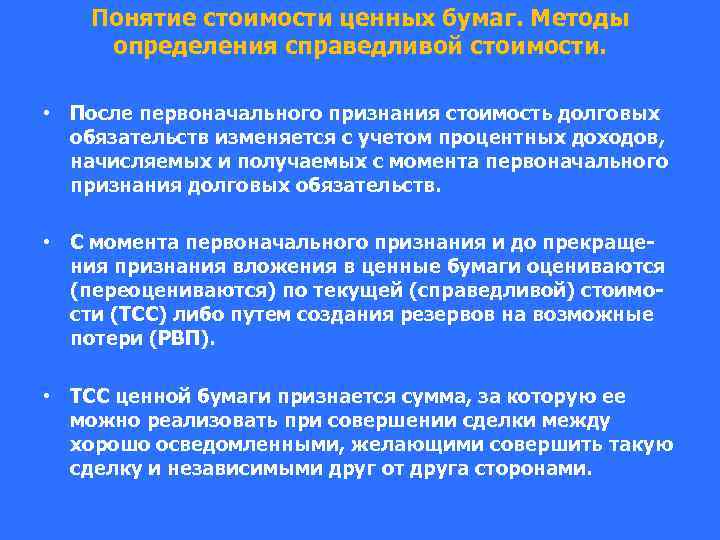 Понятие стоимости ценных бумаг. Методы определения справедливой стоимости.

• После первоначального признания стоимость долговых обязательств изменяется с учетом процентных доходов, начисляемых и получаемых с момента первоначального признания долговых обязательств.

• С момента первоначального признания и до прекращения признания вложения в ценные бумаги оцениваются (переоцениваются) по текущей (справедливой) стоимости (ТСС) либо путем создания резервов на возможные потери (РВП).

• ТСС ценной бумаги признается сумма, за которую ее можно реализовать при совершении сделки между хорошо осведомленными, желающими совершить такую сделку и независимыми друг от друга сторонами.